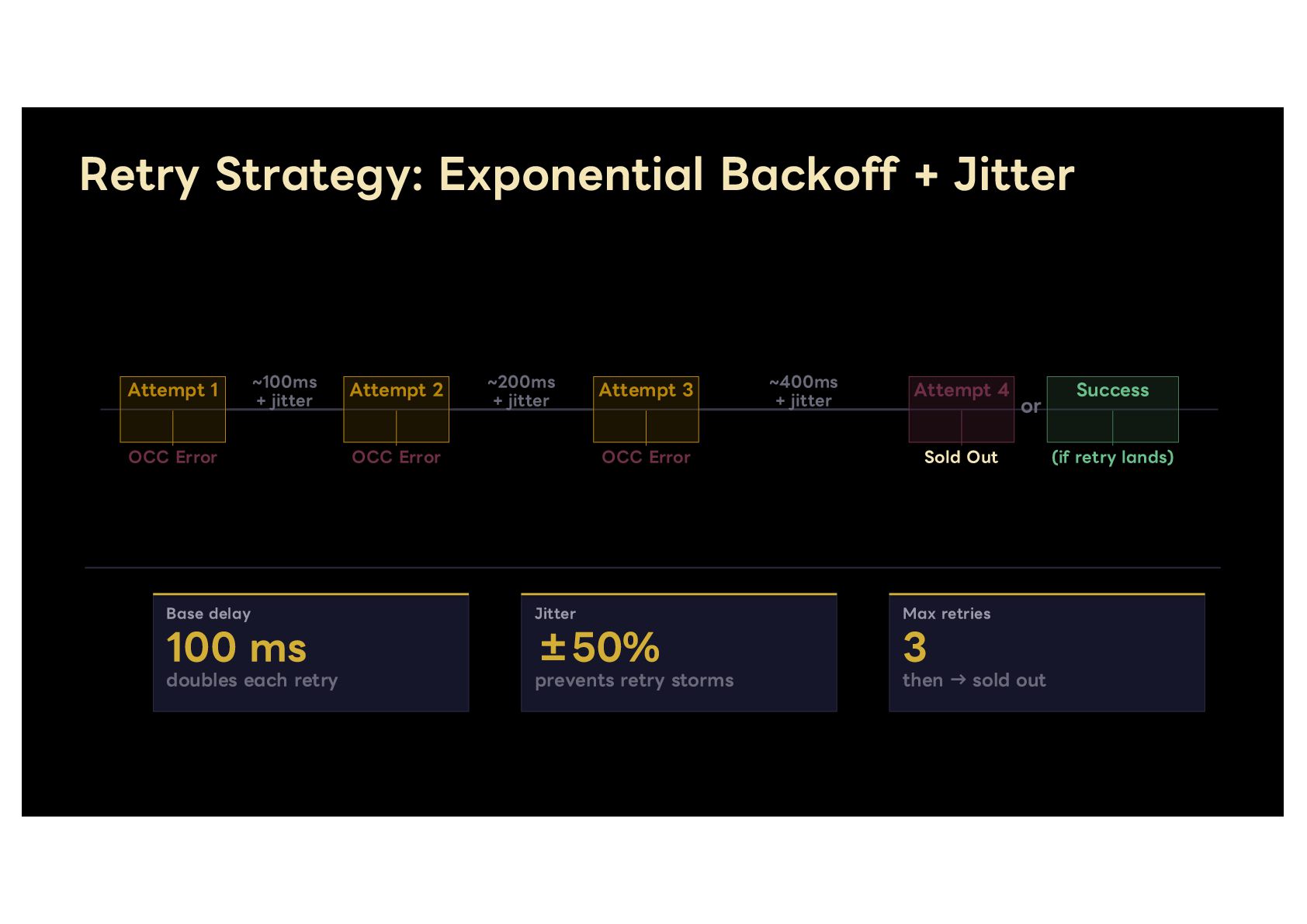 Retry Strategy: Exponential Backoff + Jitter

Attempt 1
OCC Error

~100ms
+ jitter

Attempt 2
OCC Error

~200ms
+ jitter

Attempt 3
OCC Error

~400ms
+ jitter

Attempt 4
Sold Out

or

Success
(if retry lands)

Base delay
100 ms
doubles each retry

Jitter
±50%
prevents retry storms

Max retries
3
then → sold out